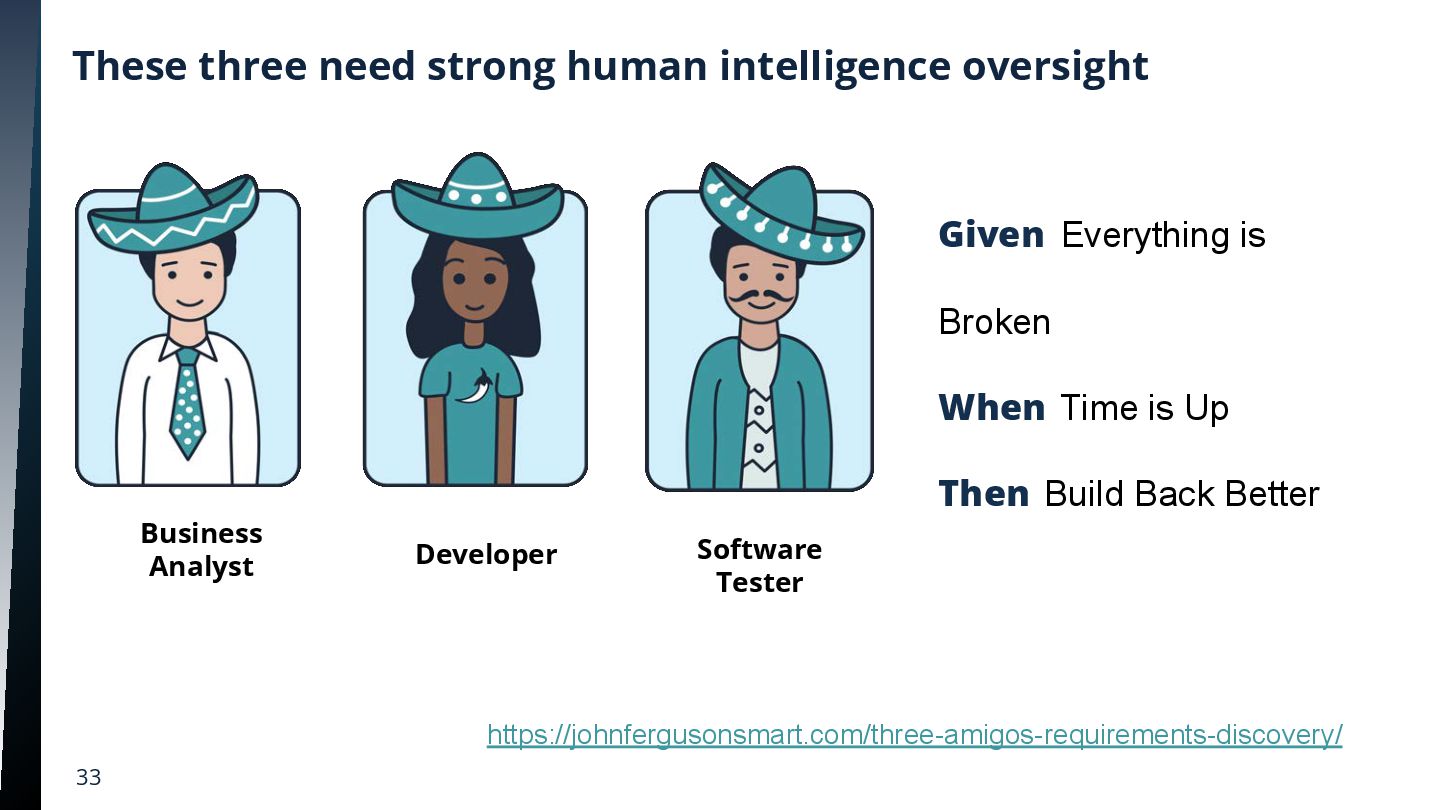 These three need strong human intelligence oversight

Business Analyst

Developer

Software Tester

Given Everything is

Broken

When Time is Up

Then Build Back Better

https://johnfergusonsmart.com/three-amigos-requirements-discovery/

33